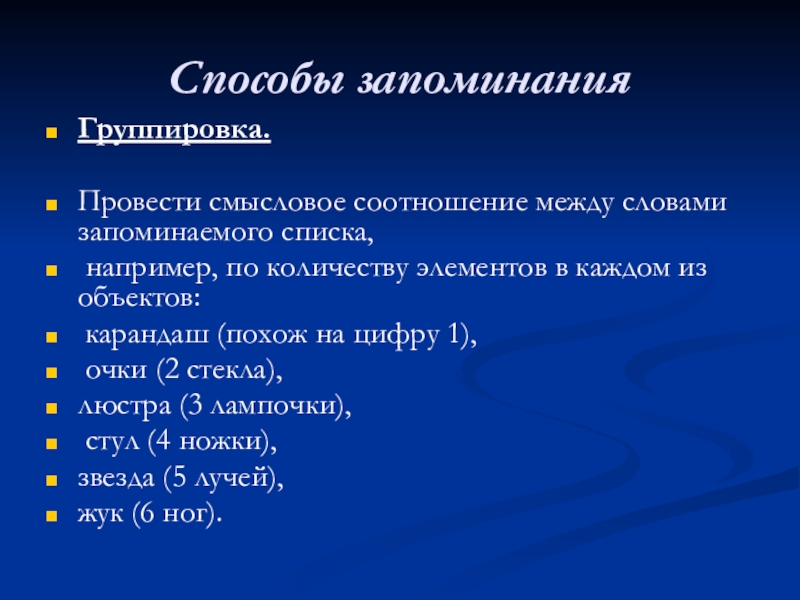 Способы запоминания

Группировка.

Провести смысловое соотношение между словами запоминаемого списка,

например, по количеству элементов в каждом из объектов:

карандаш (похож на цифру 1),

очки (2 стекла),

люстра (3 лампочки),

стул (4 ножки),

звезда (5 лучей),

жук (6 ног).